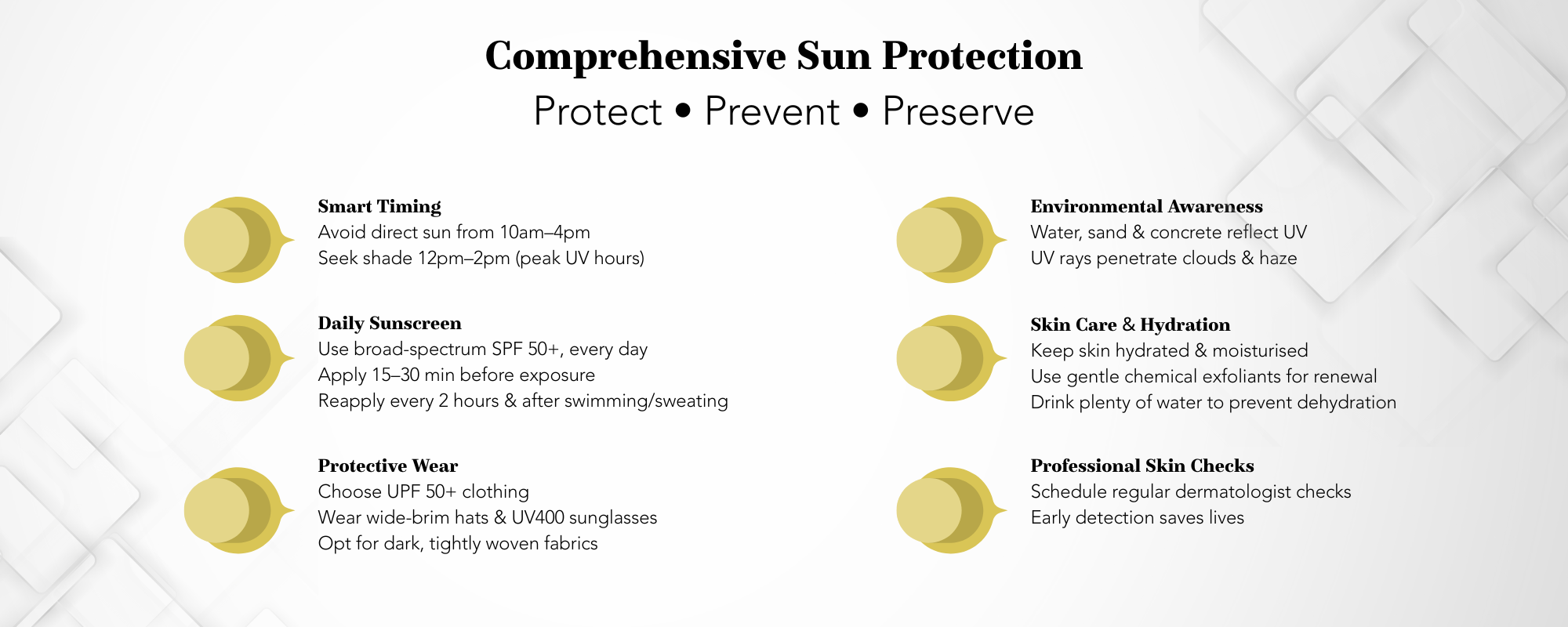 Comprehensive Sun Protection

Protect • Prevent • Preserve

Smart Timing
Avoid direct sun from 10am–4pm
Seek shade 12pm–2pm (peak UV hours)

Daily Sunscreen
Use broad-spectrum SPF 50+, every day
Apply 15–30 min before exposure
Reapply every 2 hours & after swimming/sweating

Protective Wear
Choose UPF 50+ clothing
Wear wide-brim hats & UV400 sunglasses
Opt for dark, tightly woven fabrics

Environmental Awareness
Water, sand & concrete reflect UV
UV rays penetrate clouds & haze

Skin Care & Hydration
Keep skin hydrated & moisturised
Use gentle chemical exfoliants for renewal
Drink plenty of water to prevent dehydration

Professional Skin Checks
Schedule regular dermatologist checks
Early detection saves lives